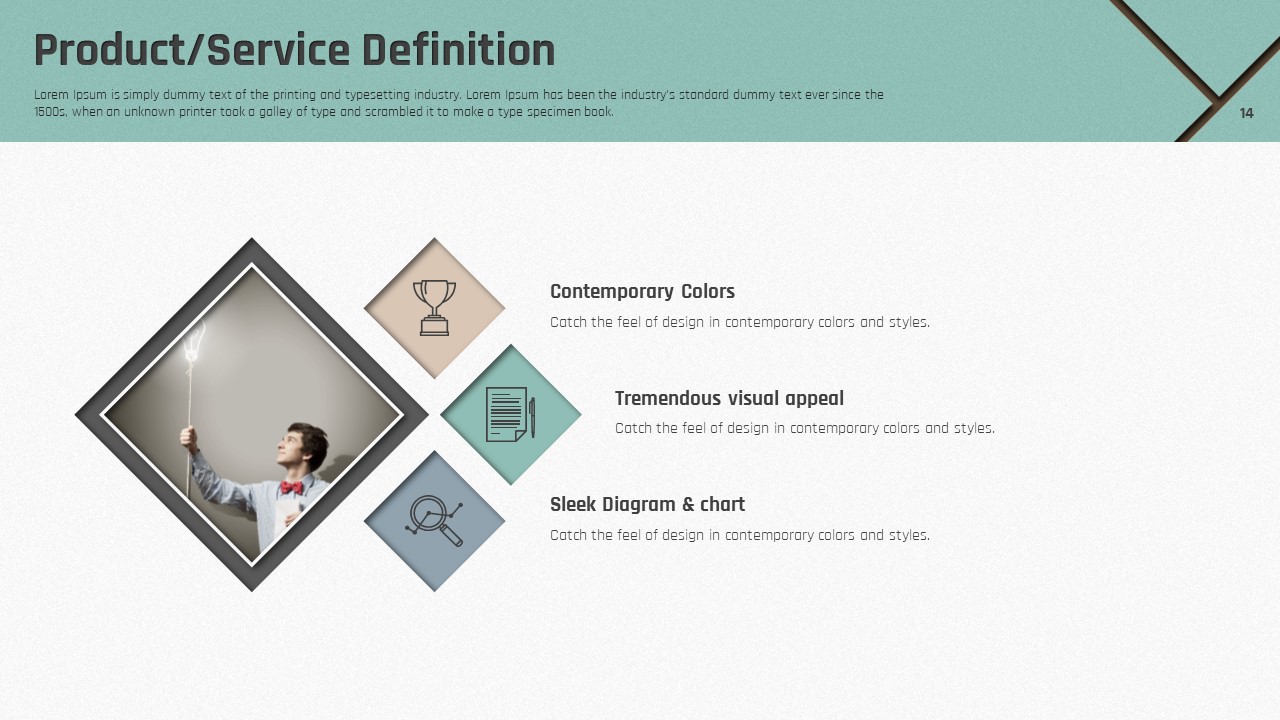 Product/Service Definition

Lorem Ipsum is simply dummy text of the printing and typesetting industry. Lorem Ipsum has been the industry's standard dummy text ever since the 1500s, when an unknown printer took a galley of type and scrambled it to make a type specimen book.

14

Contemporary Colors

Catch the feel of design in contemporary colors and styles.

Tremendous visual appeal

Catch the feel of design in contemporary colors and styles.

Sleek Diagram & chart

Catch the feel of design in contemporary colors and styles.